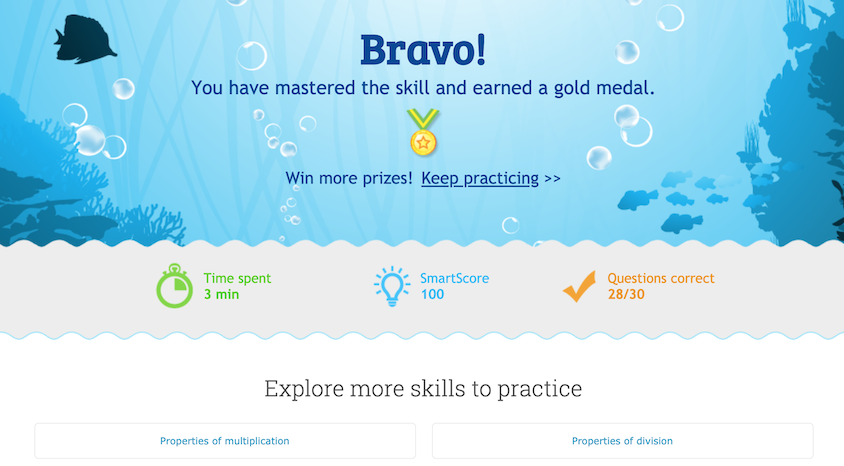 Bravo!

You have mastered the skill and earned a gold medal.

Win more prizes! Keep practicing >>

Time spent
3 min

SmartScore
100

Questions correct
28/30

Explore more skills to practice

Properties of multiplication

Properties of division